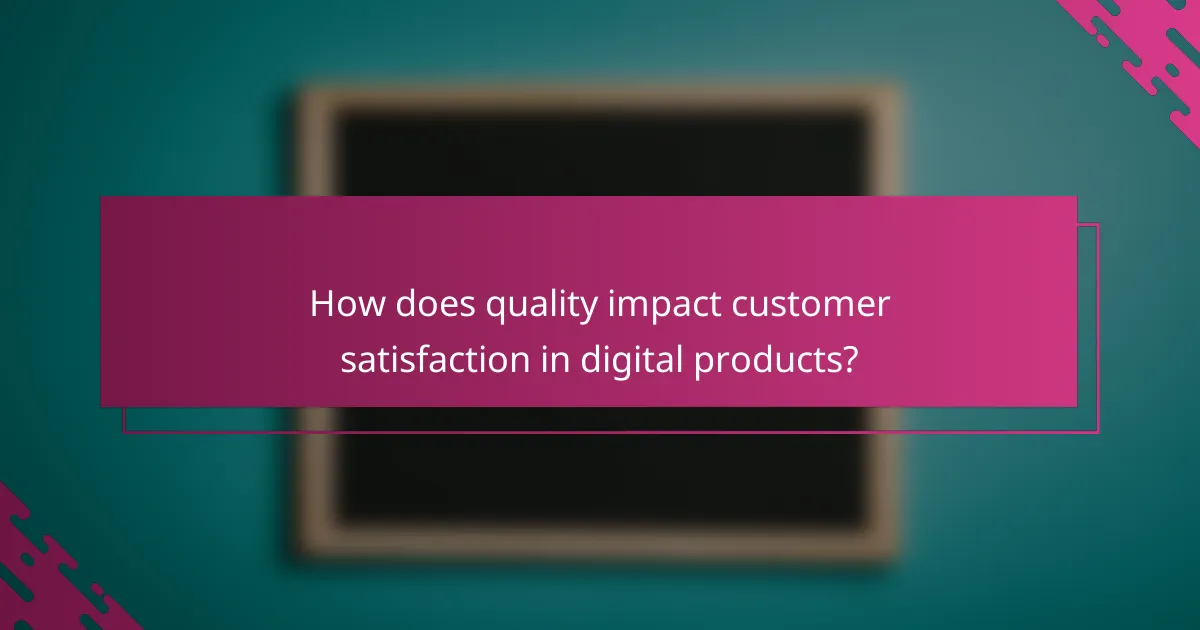 How does quality impact customer satisfaction in digital products?